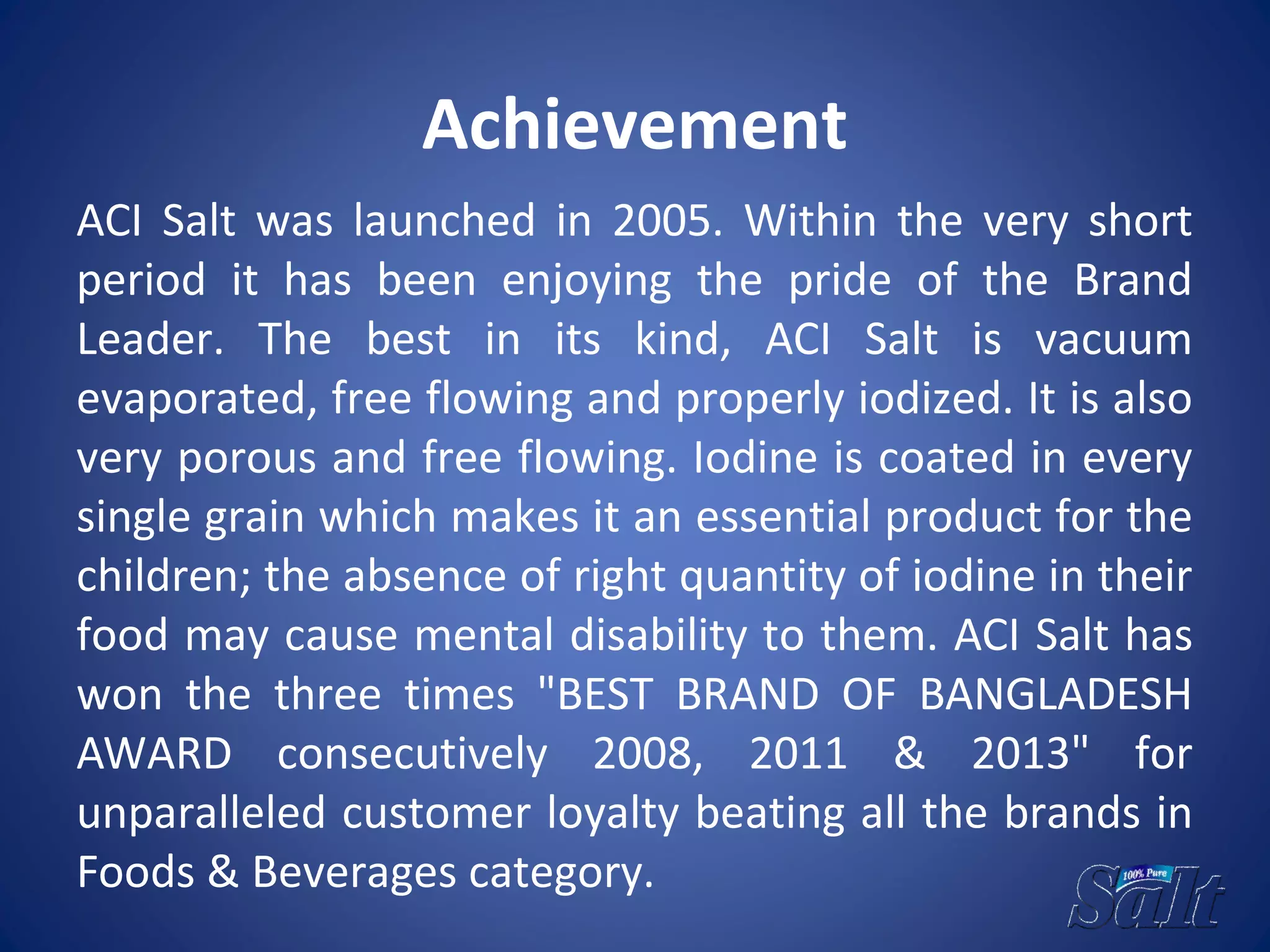 Achievement

ACI Salt was launched in 2005. Within the very short period it has been enjoying the pride of the Brand Leader. The best in its kind, ACI Salt is vacuum evaporated, free flowing and properly iodized. It is also very porous and free flowing. Iodine is coated in every single grain which makes it an essential product for the children; the absence of right quantity of iodine in their food may cause mental disability to them. ACI Salt has won the three times "BEST BRAND OF BANGLADESH AWARD consecutively 2008, 2011 & 2013" for unparalleled customer loyalty beating all the brands in Foods & Beverages category.

100% Pure
Salt